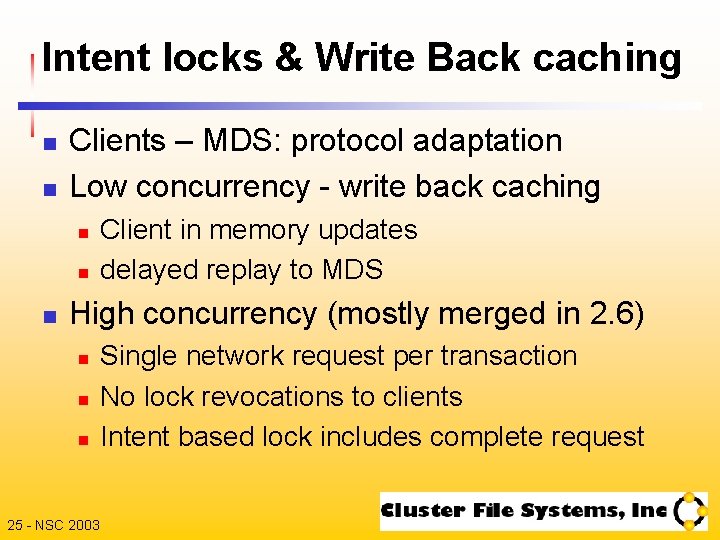 Intent locks & Write Back caching

- Clients – MDS: protocol adaptation
- Low concurrency - write back caching
  - Client in memory updates
  - delayed replay to MDS
- High concurrency (mostly merged in 2.6)
  - Single network request per transaction
  - No lock revocations to clients
  - Intent based lock includes complete request

25 - NSC 2003

Cluster File Systems, Inc